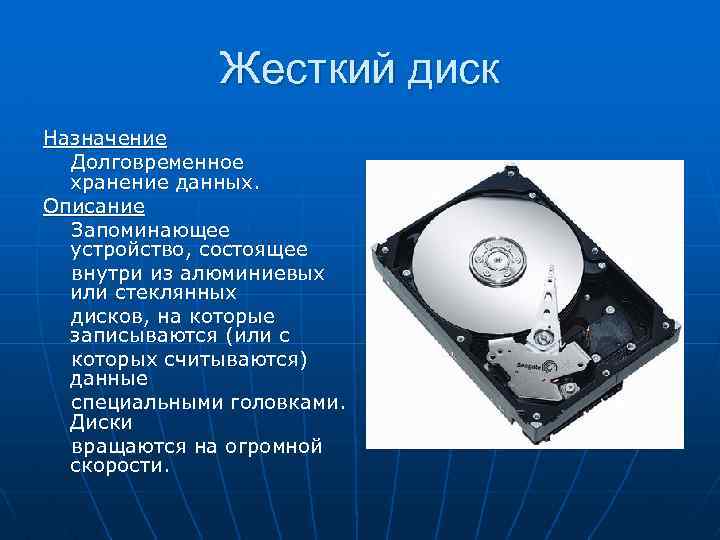 Жесткий диск

Назначение

Долговременное хранение данных.

Описание

Запоминающее устройство, состоящее внутри из алюминиевых или стеклянных дисков, на которые записываются (или с которых считываются) данные специальными головками. Диски вращаются на огромной скорости.

Seagate